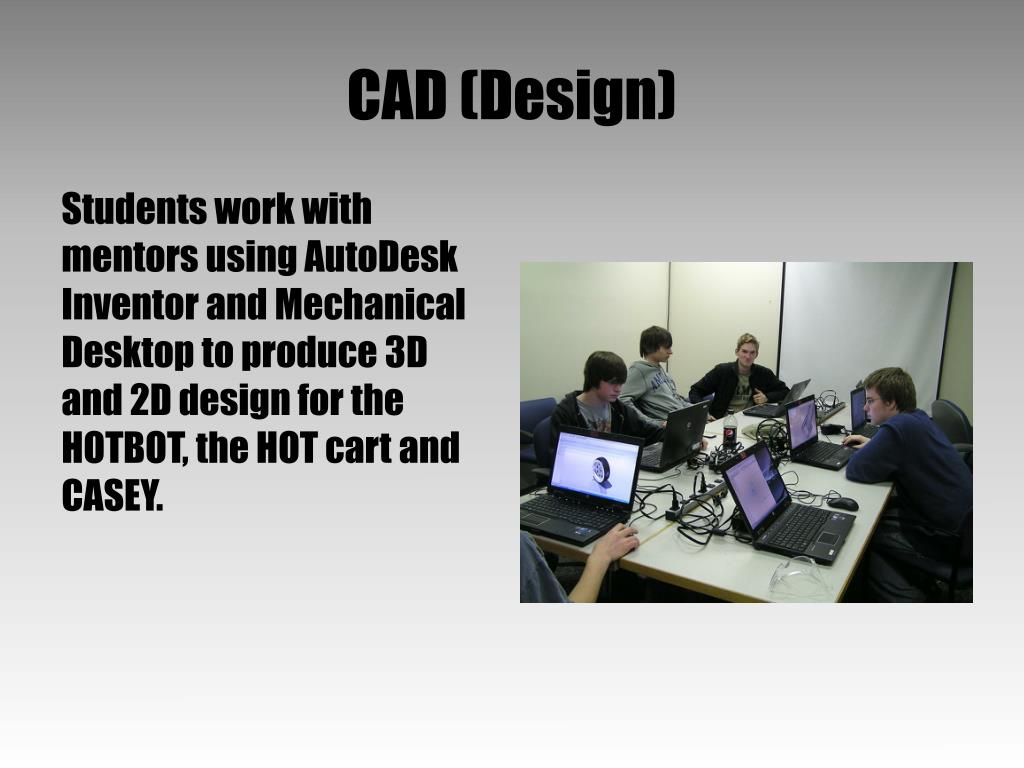 CAD (Design)

Students work with mentors using AutoDesk Inventor and Mechanical Desktop to produce 3D and 2D design for the HOTBOT, the HOT cart and CASEY.